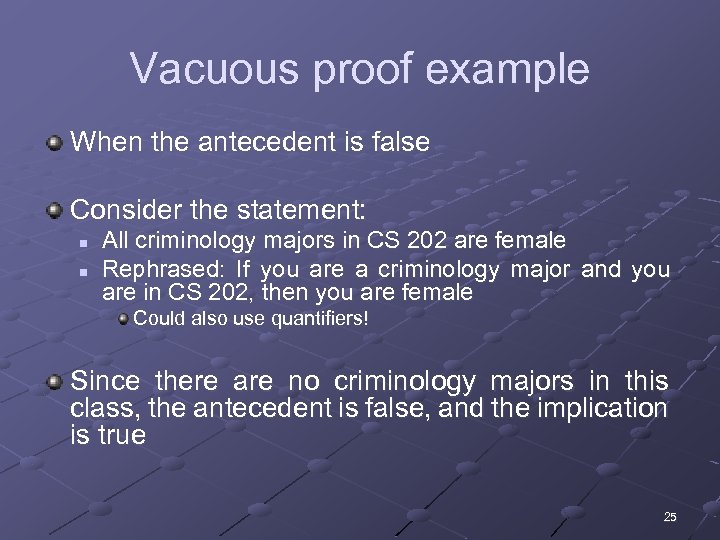 Vacuous proof example

When the antecedent is false

Consider the statement:

All criminology majors in CS 202 are female

Rephrased: If you are a criminology major and you are in CS 202, then you are female

Could also use quantifiers!

Since there are no criminology majors in this class, the antecedent is false, and the implication is true

25